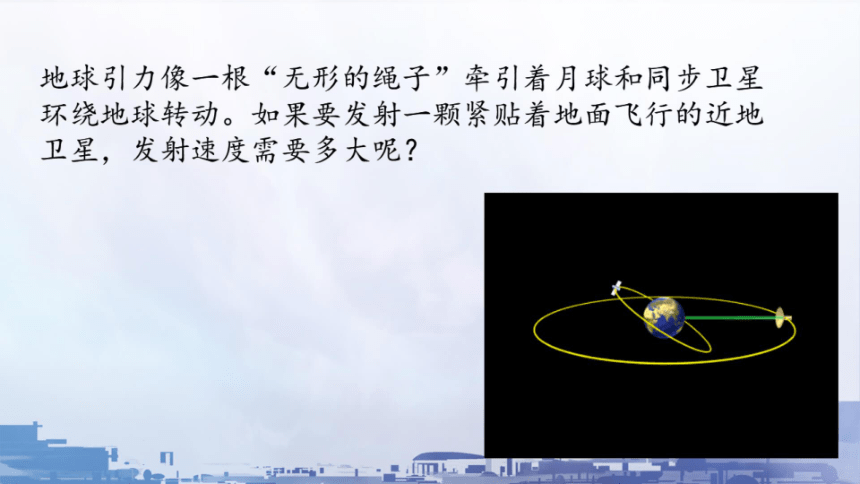 地球引力像一根“无形的绳子”牵引着月球和同步卫星环绕地球转动。如果要发射一颗紧贴着地面飞行的近地卫星，发射速度需要多大呢？